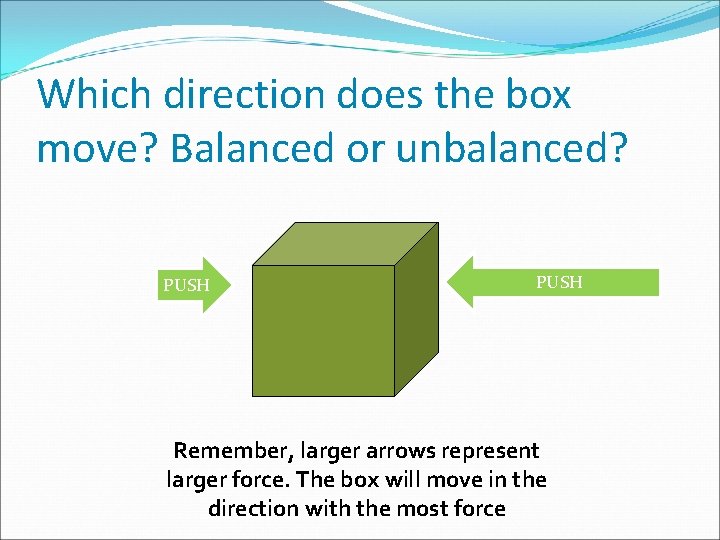 Which direction does the box move? Balanced or unbalanced?

PUSH

PUSH

Remember, larger arrows represent larger force. The box will move in the direction with the most force